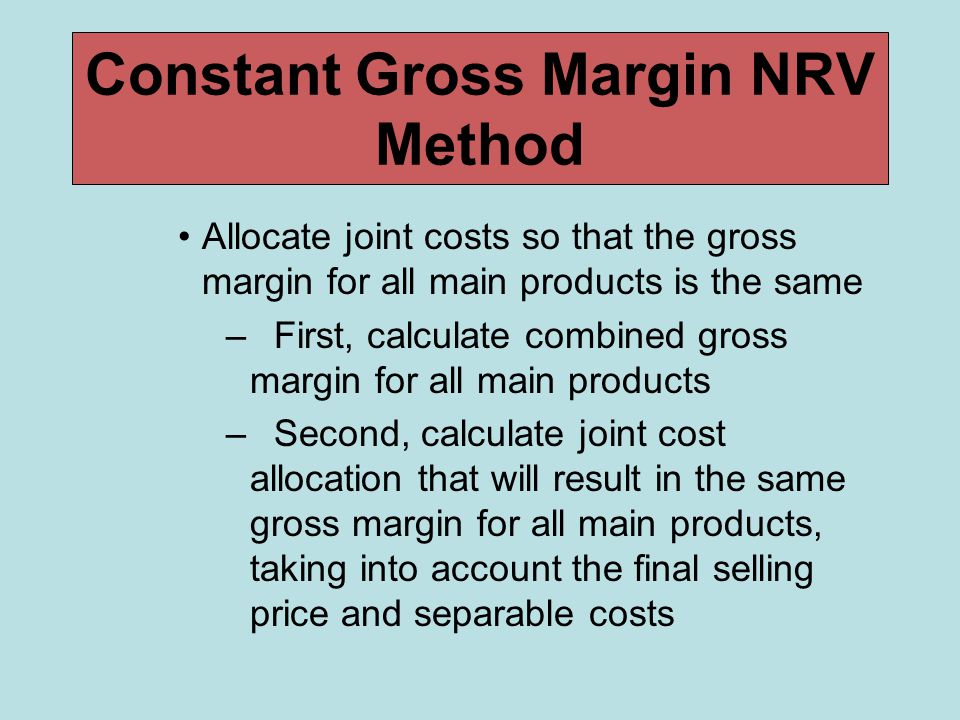 Constant Gross Margin NRV Method

• Allocate joint costs so that the gross margin for all main products is the same

– First, calculate combined gross margin for all main products

– Second, calculate joint cost allocation that will result in the same gross margin for all main products, taking into account the final selling price and separable costs